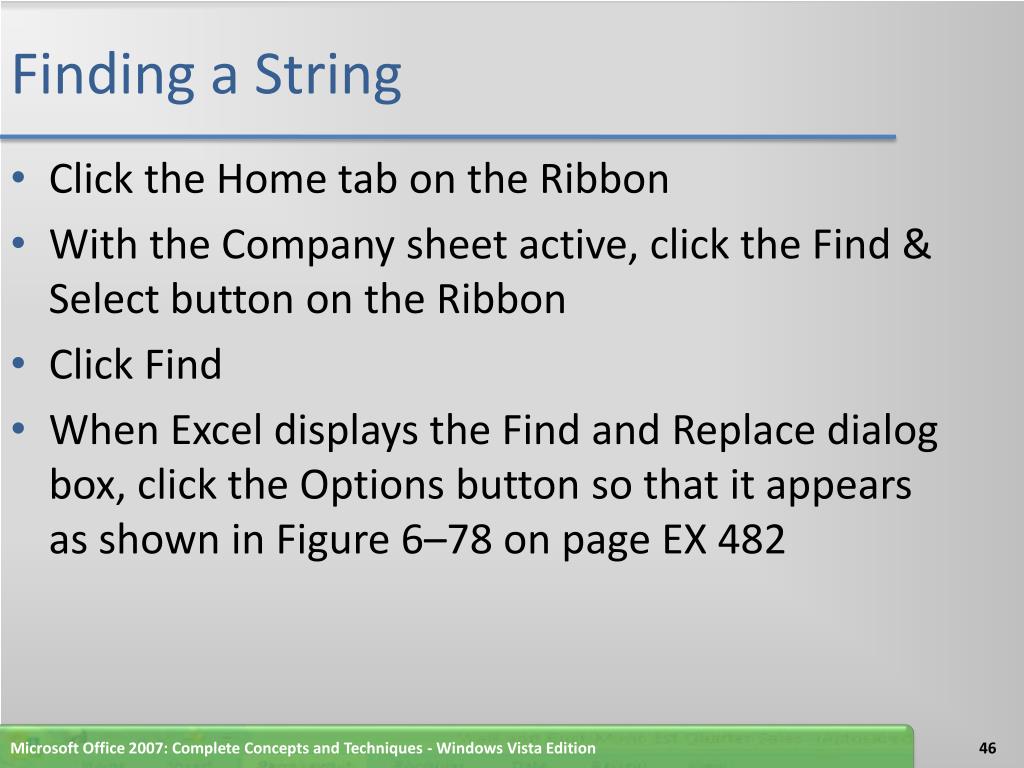 Finding a String

• Click the Home tab on the Ribbon
• With the Company sheet active, click the Find & Select button on the Ribbon
• Click Find
• When Excel displays the Find and Replace dialog box, click the Options button so that it appears as shown in Figure 6–78 on page EX 482

Microsoft Office 2007: Complete Concepts and Techniques - Windows Vista Edition

46